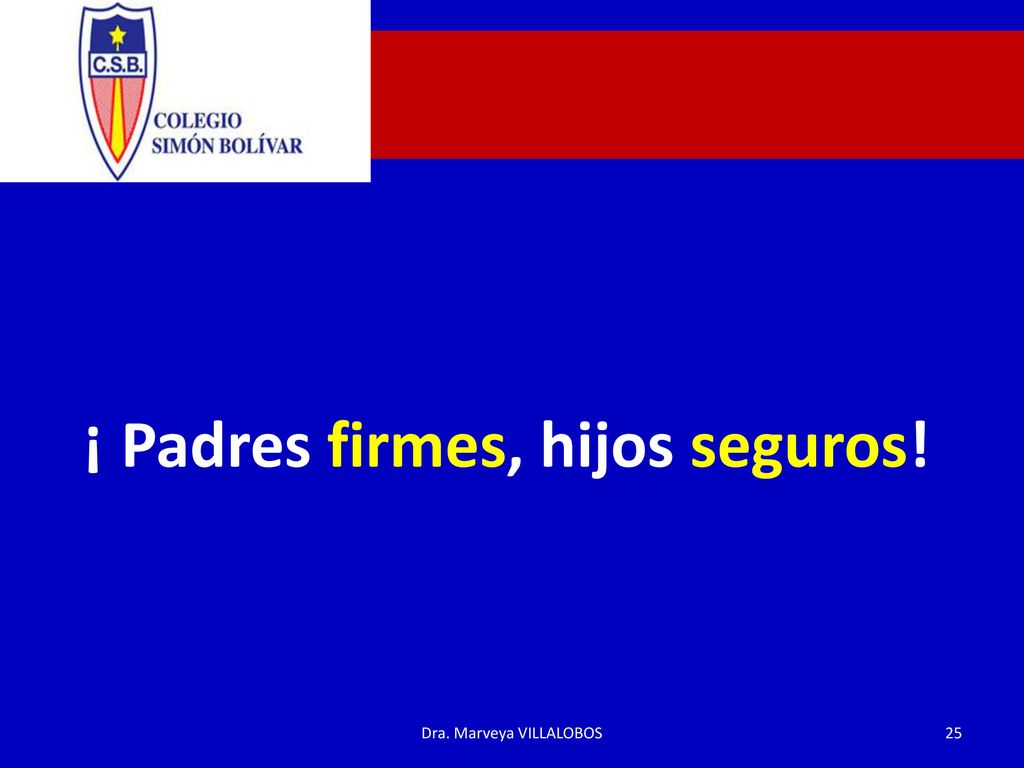 C.S.B.

COLEGIO
SIMÓN BOLÍVAR

¡ Padres firmes, hijos seguros!

Dra. Marveya VILLALOBOS

25